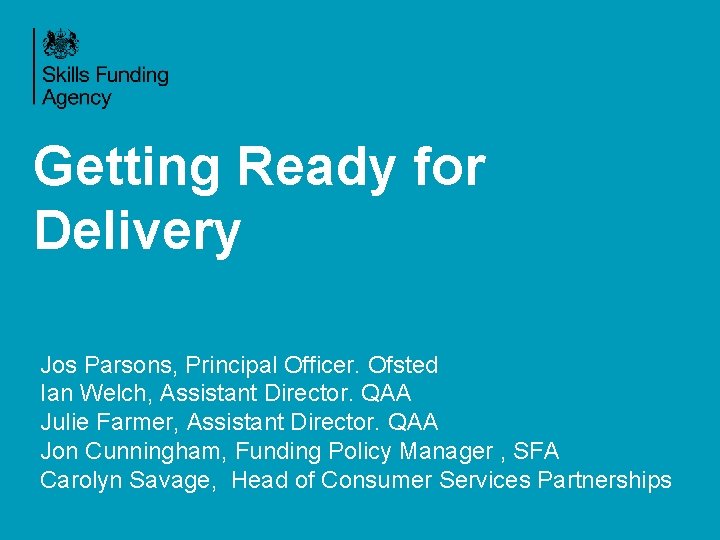 Skills Funding Agency

Getting Ready for Delivery

Jos Parsons, Principal Officer. Ofsted
Ian Welch, Assistant Director. QAA
Julie Farmer, Assistant Director. QAA
Jon Cunningham, Funding Policy Manager , SFA
Carolyn Savage, Head of Consumer Services Partnerships